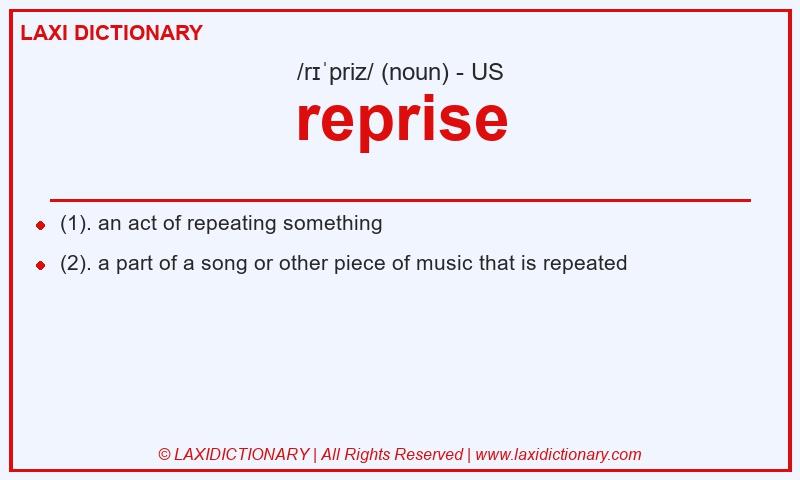 LAXI DICTIONARY

/rɪˈpriz/ (noun) - US

reprise

(1). an act of repeating something

(2). a part of a song or other piece of music that is repeated

© LAXIDICTIONARY | All Rights Reserved | www.laxidictionary.com